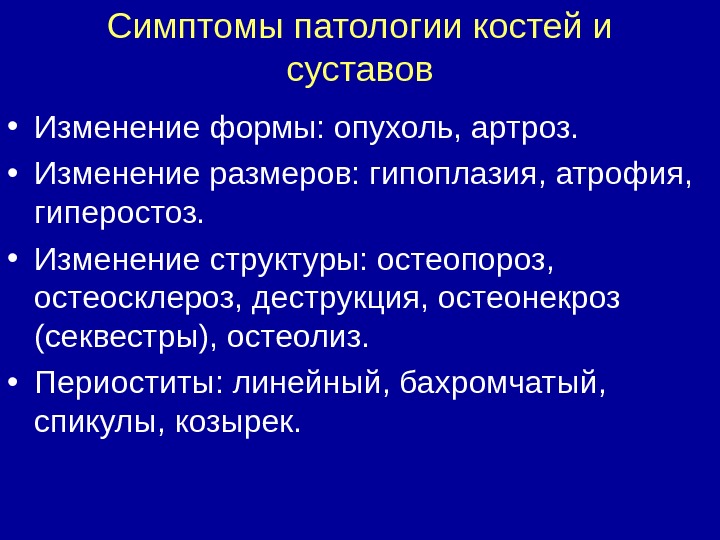 Симптомы патологии костей и суставов

• Изменение формы: опухоль, артроз.
• Изменение размеров: гипоплазия, атрофия, гиперостоз.
• Изменение структуры: остеопороз, остеосклероз, деструкция, остеонекроз (секвестры), остеолиз.
• Периоститы: линейный, бахромчатый, спикулы, козырек.